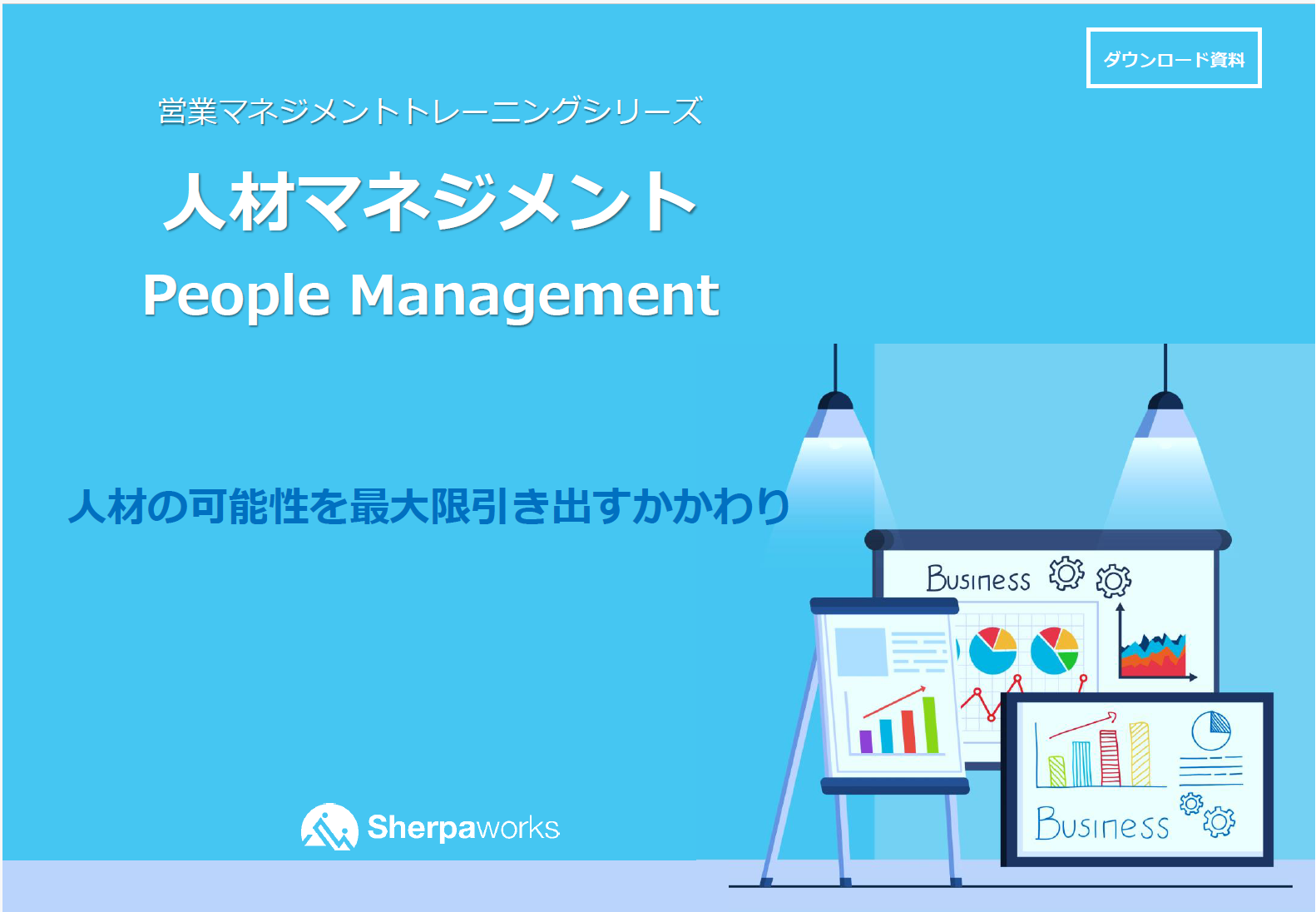 ダウンロード資料

営業マネジメントトレーニングシリーズ

人材マネジメント

People Management

人材の可能性を最大限引き出すかかわり

Business

Business

Sherpaworks